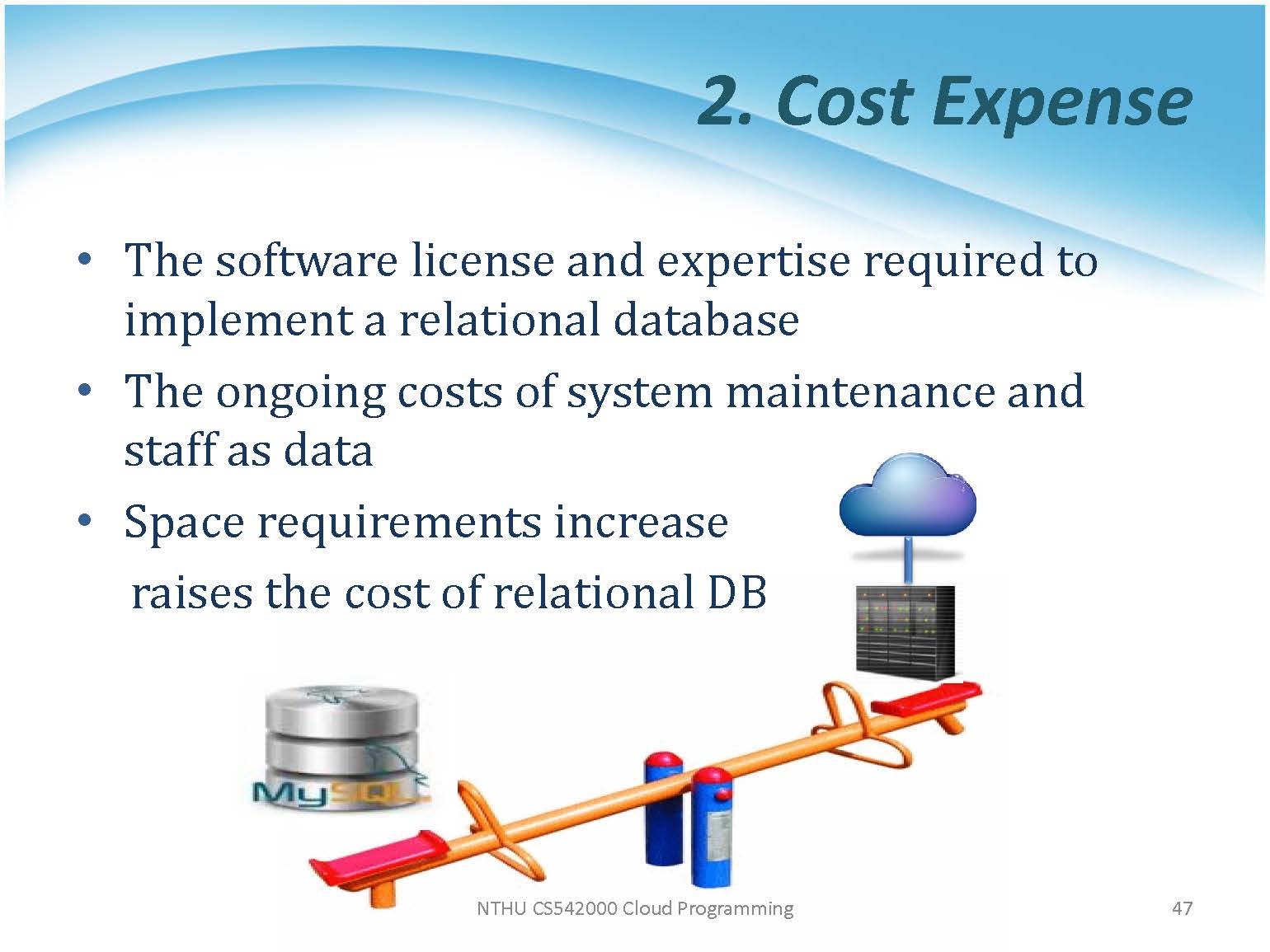 2. Cost Expense

• The software license and expertise required to implement a relational database
• The ongoing costs of system maintenance and staff as data
• Space requirements increase
raises the cost of relational DB

MySQL

NTHU CS542000 Cloud Programming

47